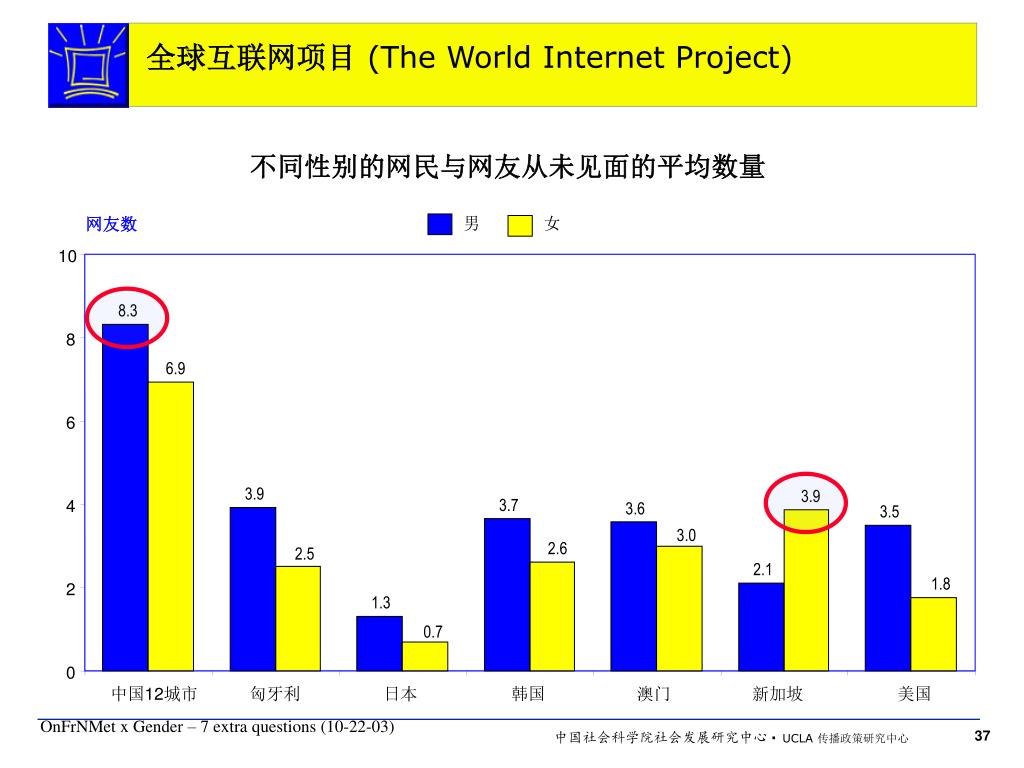 全球互联网项目 (The World Internet Project)

不同性别的网民与网友从未见面的平均数量

网友数

男 女

10
8
6
4
2
0

8.3
6.9
3.9
2.5
1.3
0.7
3.7
2.6
3.6
3.0
2.1
3.9
3.5
1.8

中国12城市 匈牙利 日本 韩国 澳门 新加坡 美国

OnFrNMet x Gender – 7 extra questions (10-22-03)

中国社会科学院社会发展研究中心 • UCLA 传播政策研究中心

37